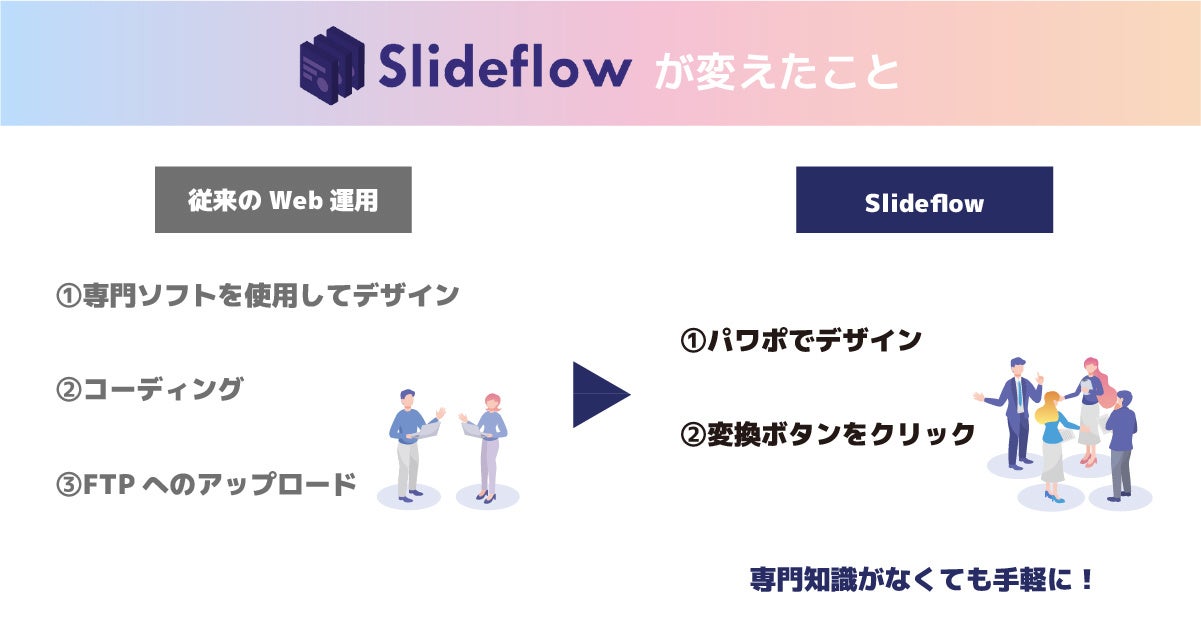 Slideflow が変えたこと

従来の Web 運用

①専門ソフトを使用してデザイン

②コーディング

③FTP へのアップロード

Slideflow

①パワポでデザイン

②変換ボタンをクリック

専門知識がなくても手軽に！